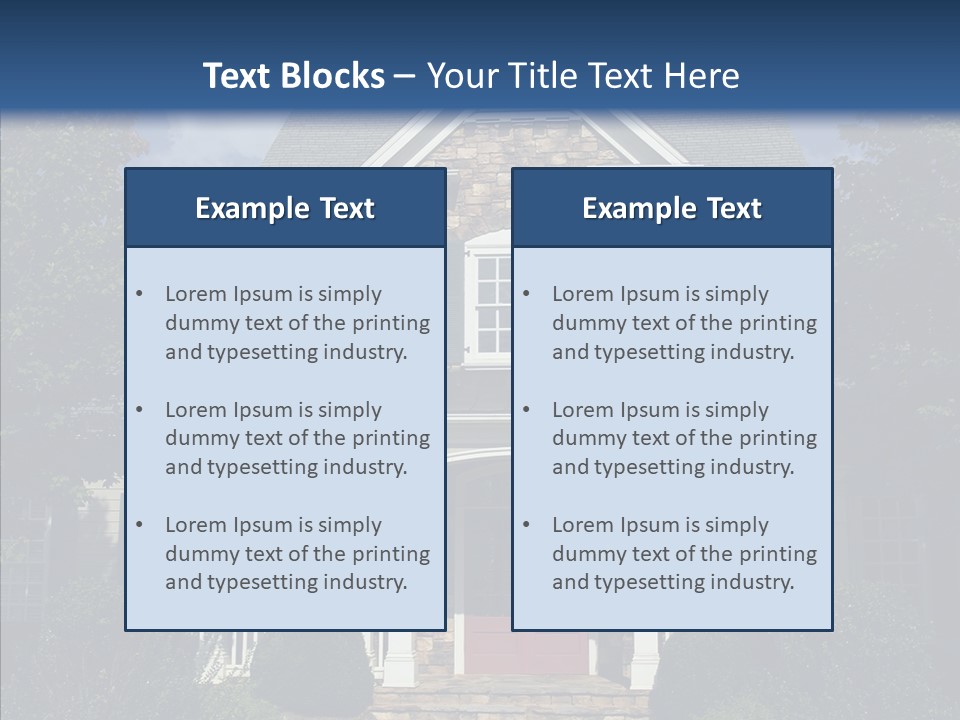 Text Blocks – Your Title Text Here

Example Text

• Lorem Ipsum is simply dummy text of the printing and typesetting industry.

• Lorem Ipsum is simply dummy text of the printing and typesetting industry.

• Lorem Ipsum is simply dummy text of the printing and typesetting industry.

Example Text

• Lorem Ipsum is simply dummy text of the printing and typesetting industry.

• Lorem Ipsum is simply dummy text of the printing and typesetting industry.

• Lorem Ipsum is simply dummy text of the printing and typesetting industry.